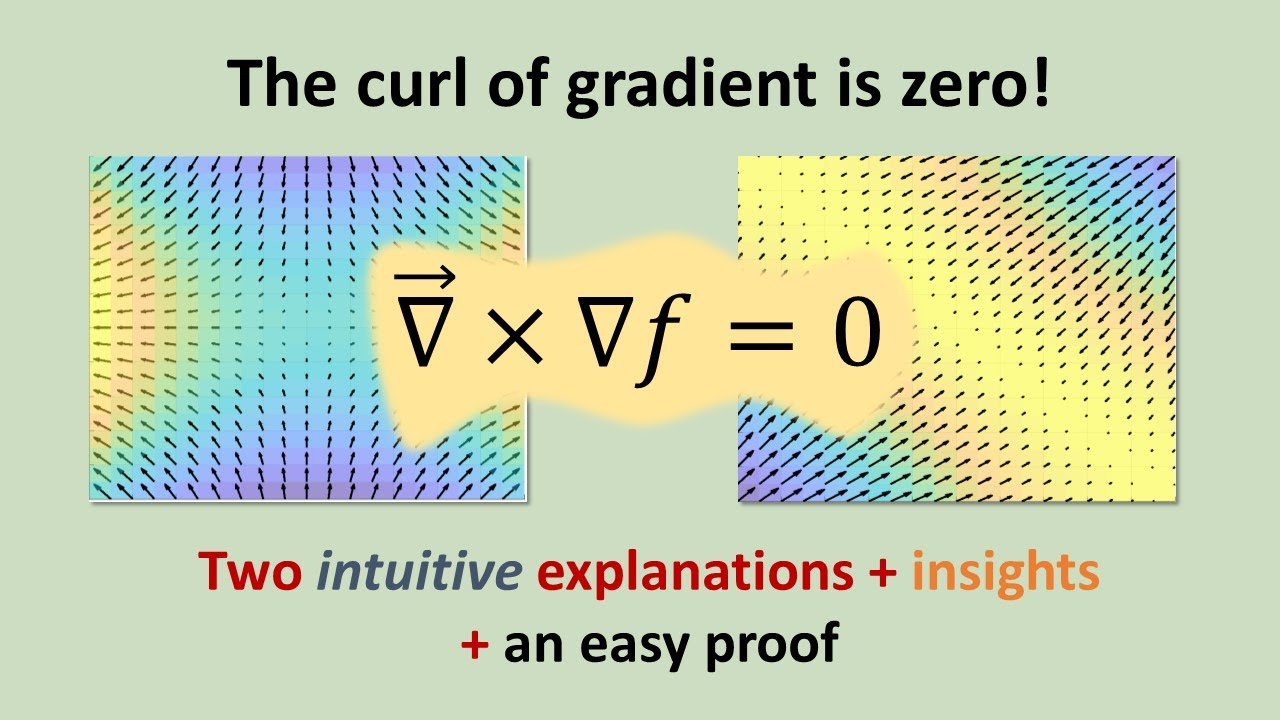 The curl of gradient is zero!

$\vec{\nabla} \times \nabla f = 0$

Two intuitive explanations + insights
+ an easy proof